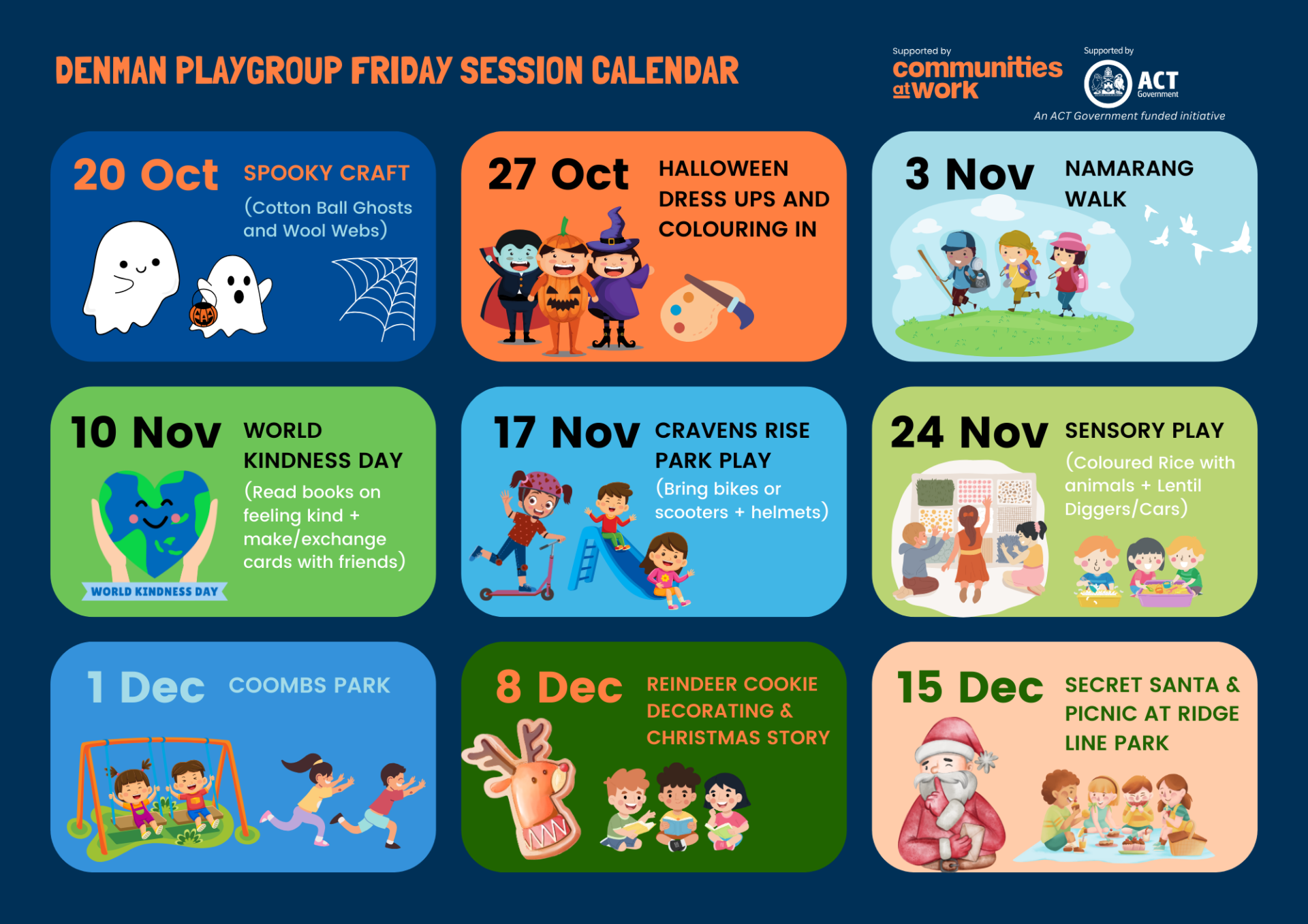 DENMAN PLAYGROUP FRIDAY SESSION CALENDAR

Supported by
communities at work

Supported by
ACT Government

An ACT Government funded initiative

20 Oct SPOOKY CRAFT
(Cotton Ball Ghosts and Wool Webs)

27 Oct HALLOWEEN DRESS UPS AND COLOURING IN

3 Nov NAMARANG WALK

10 Nov WORLD KINDNESS DAY
(Read books on feeling kind + make/exchange cards with friends)

WORLD KINDNESS DAY

17 Nov CRAVENS RISE PARK PLAY
(Bring bikes or scooters + helmets)

24 Nov SENSORY PLAY
(Coloured Rice with animals + Lentil Diggers/Cars)

1 Dec COOMBS PARK

8 Dec REINDEER COOKIE DECORATING & CHRISTMAS STORY

15 Dec SECRET SANTA & PICNIC AT RIDGE LINE PARK